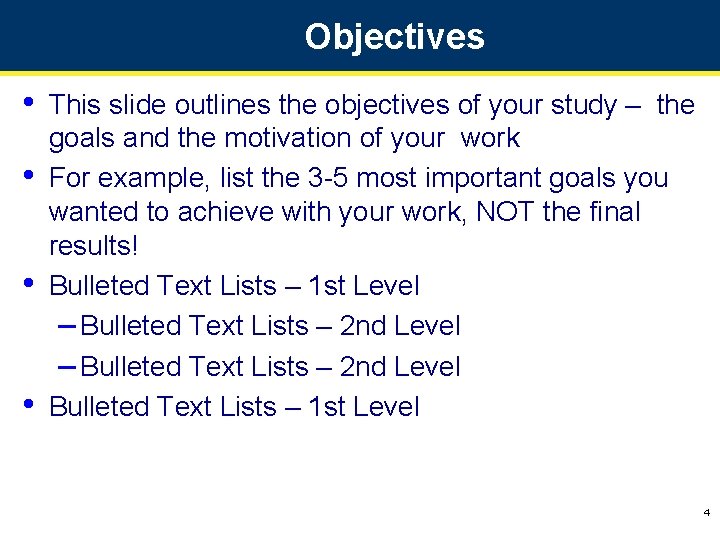 Objectives

• This slide outlines the objectives of your study – the goals and the motivation of your work
• For example, list the 3-5 most important goals you wanted to achieve with your work, NOT the final results!
• Bulleted Text Lists – 1st Level
– Bulleted Text Lists – 2nd Level
– Bulleted Text Lists – 2nd Level
• Bulleted Text Lists – 1st Level

4